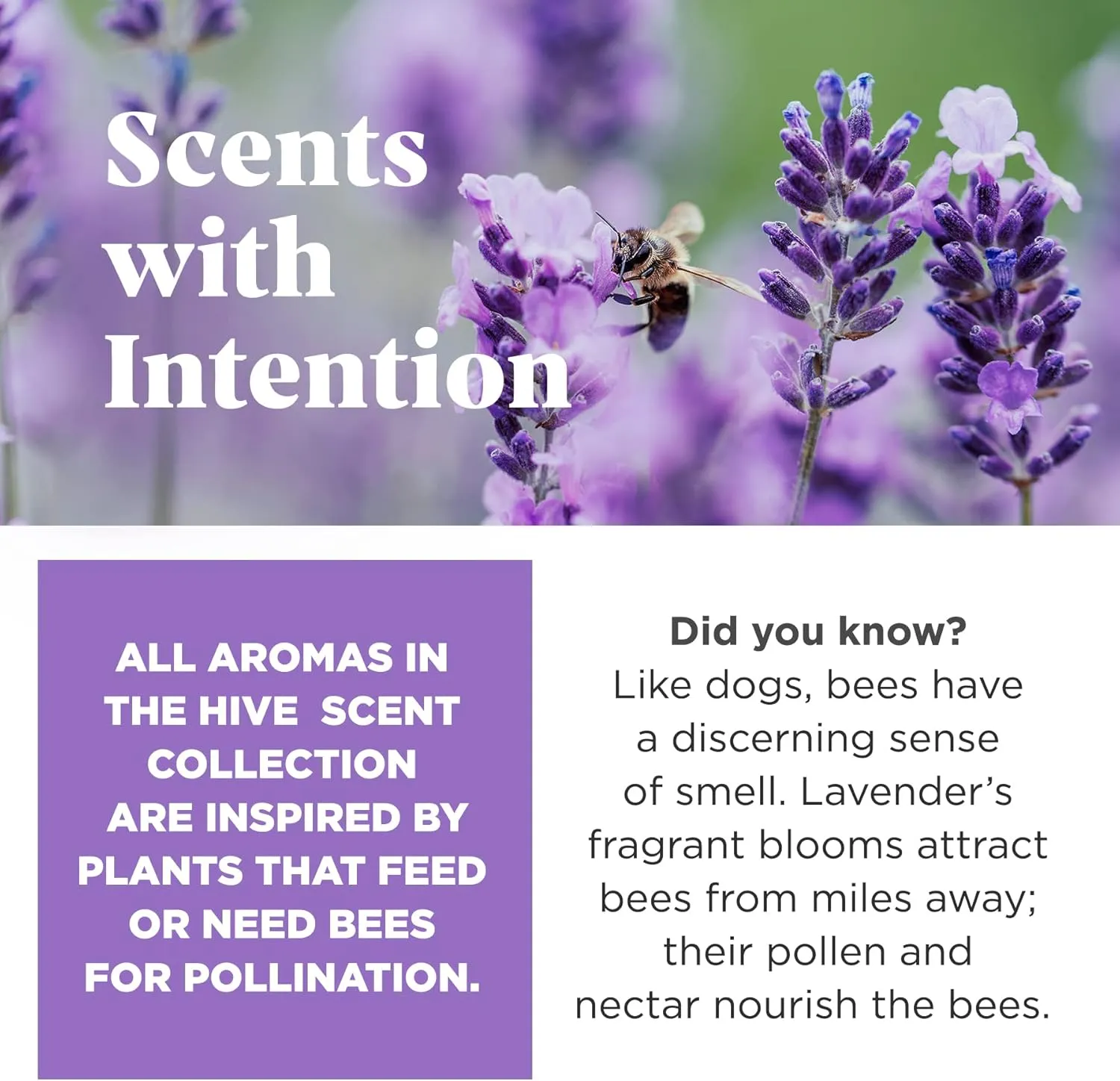 Scents with Intention

ALL AROMAS IN THE HIVE  SCENT COLLECTION ARE INSPIRED BY PLANTS THAT FEED OR NEED BEES FOR POLLINATION.

Did you know?
Like dogs, bees have a discerning sense of smell. Lavender's fragrant blooms attract bees from miles away; their pollen and nectar nourish the bees.